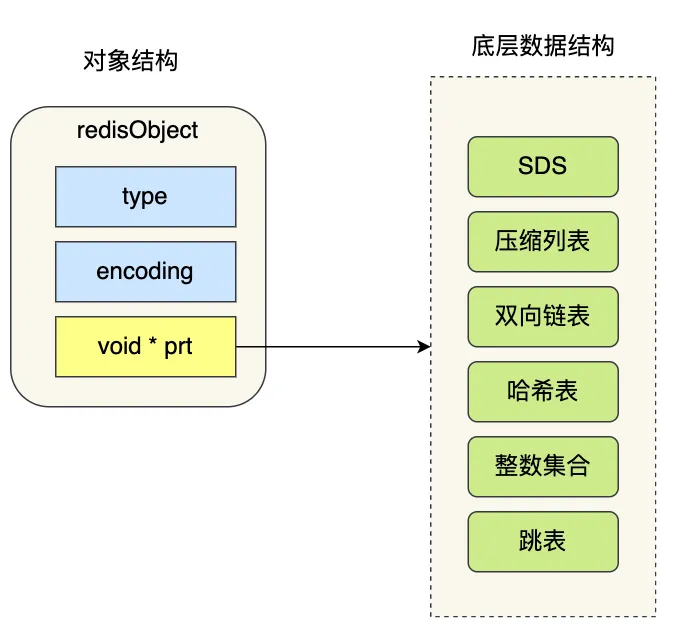 对象结构

redisObject

type

encoding

void * prt

底层数据结构

SDS

压缩列表

双向链表

哈希表

整数集合

跳表